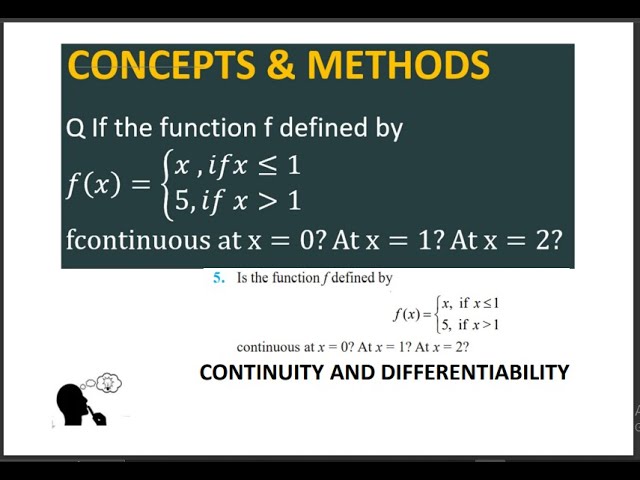 CONCEPTS & METHODS

Q If the function f defined by

$f(x) = \begin{cases} x, if x \leq 1 \\ 5, if\ x > 1 \end{cases}$

fcontinuous at $x = 0$? At $x = 1$? At $x = 2$?

5. Is the function $f$ defined by

$f(x) = \begin{cases} x, \text{ if } x \leq 1 \\ 5, \text{ if } x > 1 \end{cases}$

continuous at $x = 0$? At $x = 1$? At $x = 2$?

CONTINUITY AND DIFFERENTIABILITY